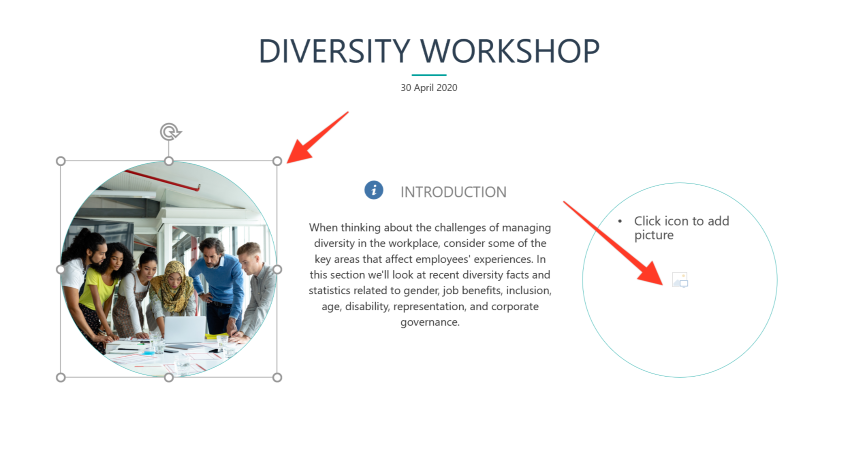 DIVERSITY WORKSHOP

30 April 2020

INTRODUCTION

When thinking about the challenges of managing diversity in the workplace, consider some of the key areas that affect employees' experiences. In this section we'll look at recent diversity facts and statistics related to gender, job benefits, inclusion, age, disability, representation, and corporate governance.

• Click icon to add picture